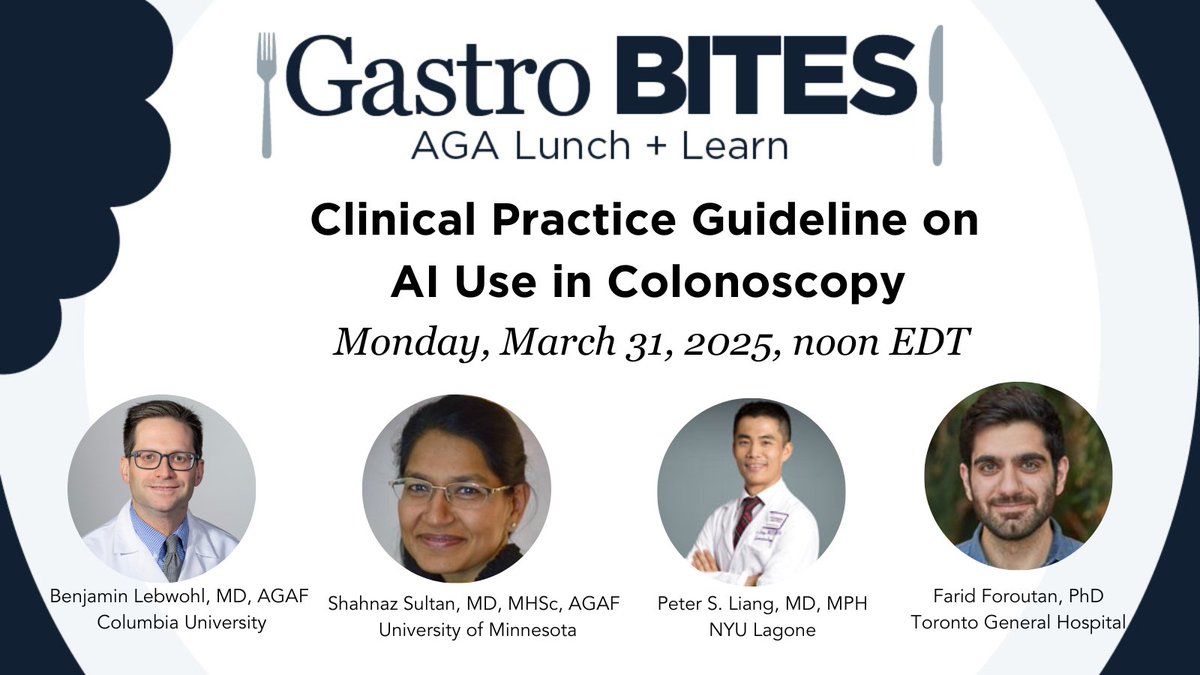 Gastro BITES
AGA Lunch + Learn

Clinical Practice Guideline on AI Use in Colonoscopy

Monday, March 31, 2025, noon EDT

Benjamin Lebwohl, MD, AGAF
Columbia University

Shahnaz Sultan, MD, MHSc, AGAF
University of Minnesota

Peter S. Liang, MD, MPH
NYU Lagone

Farid Foroutan, PhD
Toronto General Hospital